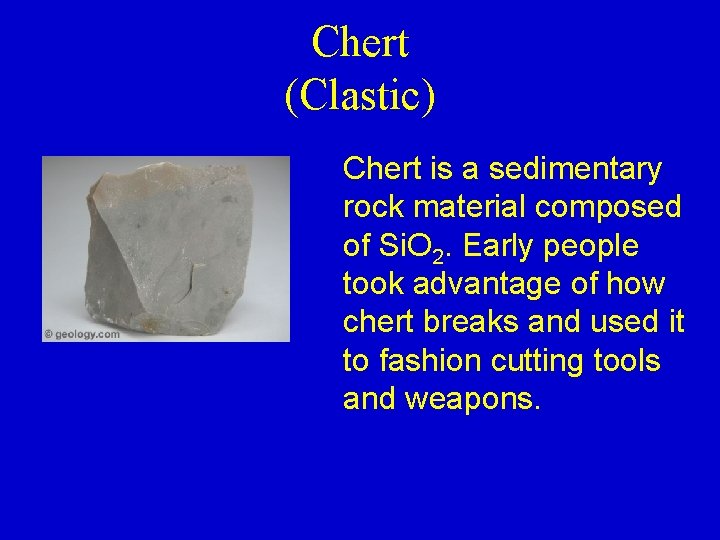 Chert
(Clastic)

© geology.com

Chert is a sedimentary rock material composed of $SiO_2$. Early people took advantage of how chert breaks and used it to fashion cutting tools and weapons.